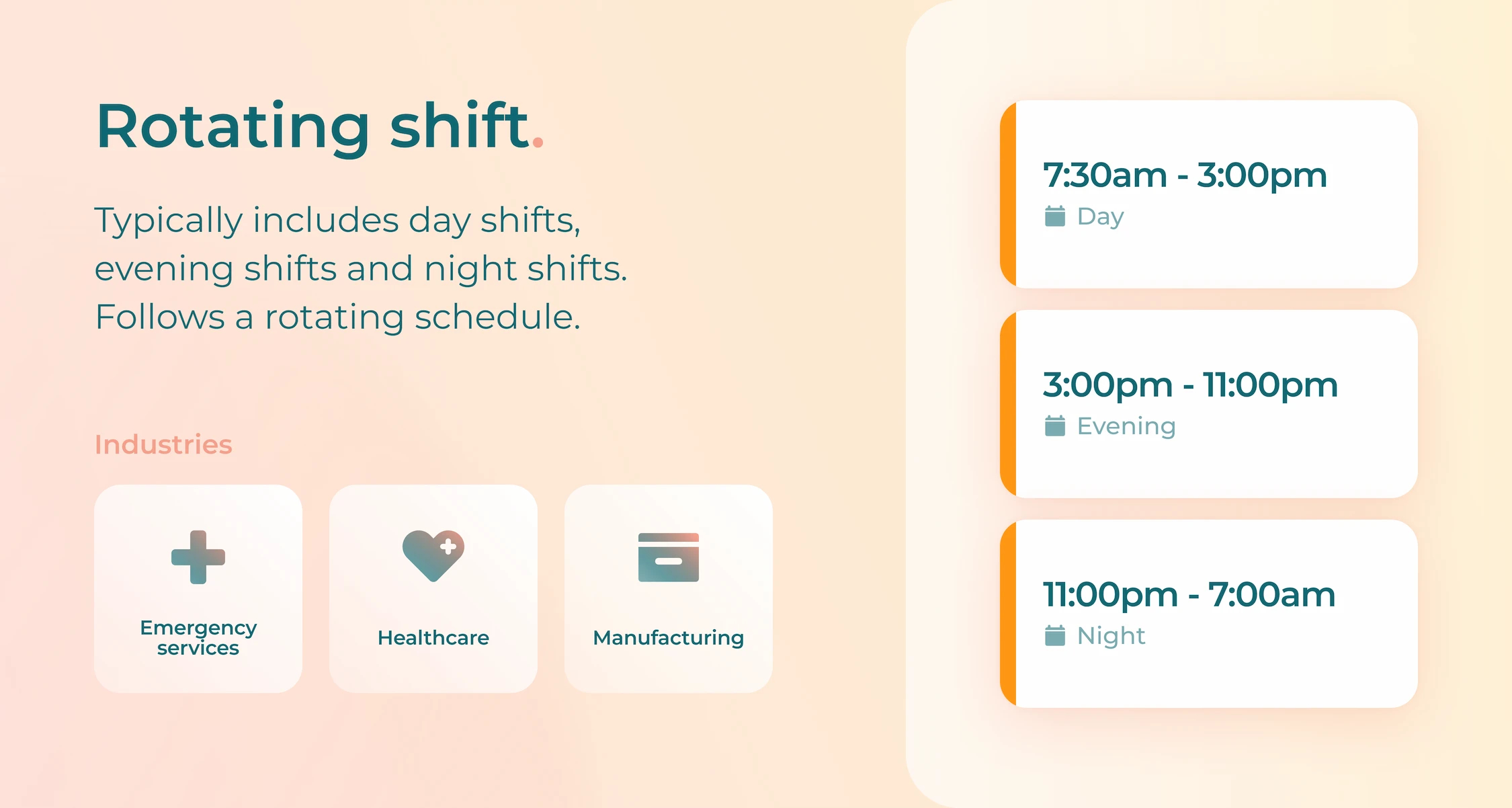 Rotating shift.

Typically includes day shifts, evening shifts and night shifts. Follows a rotating schedule.

Industries

Emergency services

Healthcare

Manufacturing

7:30am - 3:00pm
Day

3:00pm - 11:00pm
Evening

11:00pm - 7:00am
Night